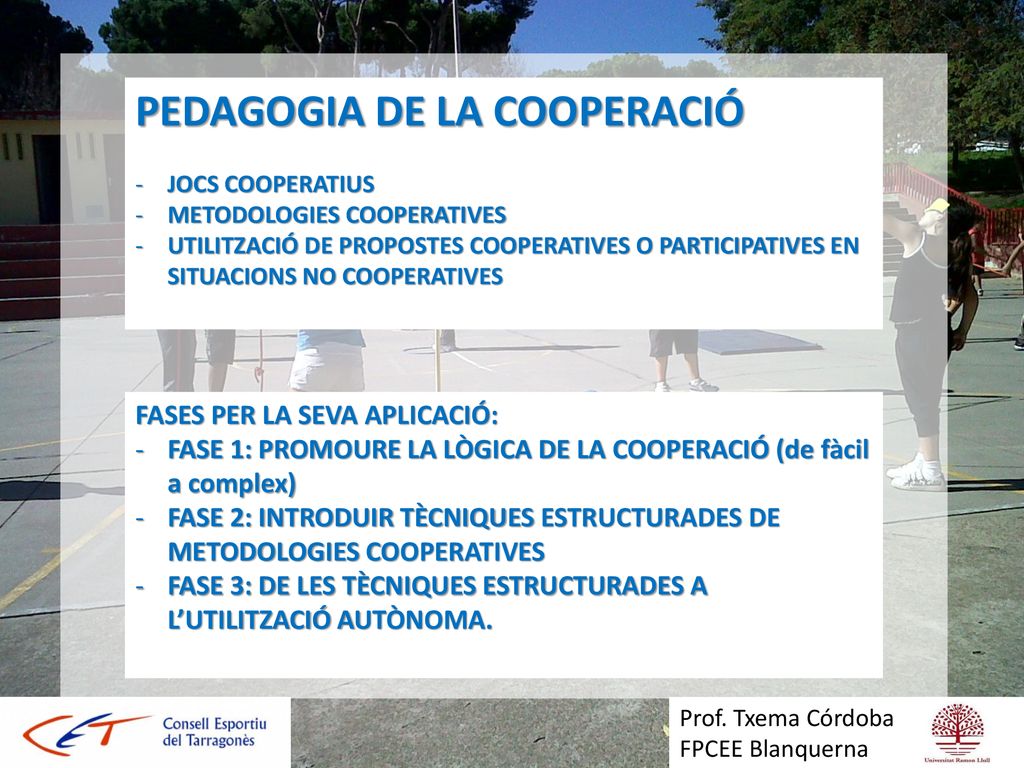 PEDAGOGIA DE LA COOPERACIÓ

- JOCS COOPERATIUS
- METODOLOGIES COOPERATIVES
- UTILITZACIÓ DE PROPOSTES COOPERATIVES O PARTICIPATIVES EN SITUACIONS NO COOPERATIVES

FASES PER LA SEVA APLICACIÓ:
- FASE 1: PROMOURE LA LÒGICA DE LA COOPERACIÓ (de fàcil a complex)
- FASE 2: INTRODUIR TÈCNIQUES ESTRUCTURADES DE METODOLOGIES COOPERATIVES
- FASE 3: DE LES TÈCNIQUES ESTRUCTURADES A L'UTILITZACIÓ AUTÒNOMA.

CET Consell Esportiu del Tarragonès

Prof. Txema Córdoba
FPCEE Blanquerna

Universitat Ramon Llull